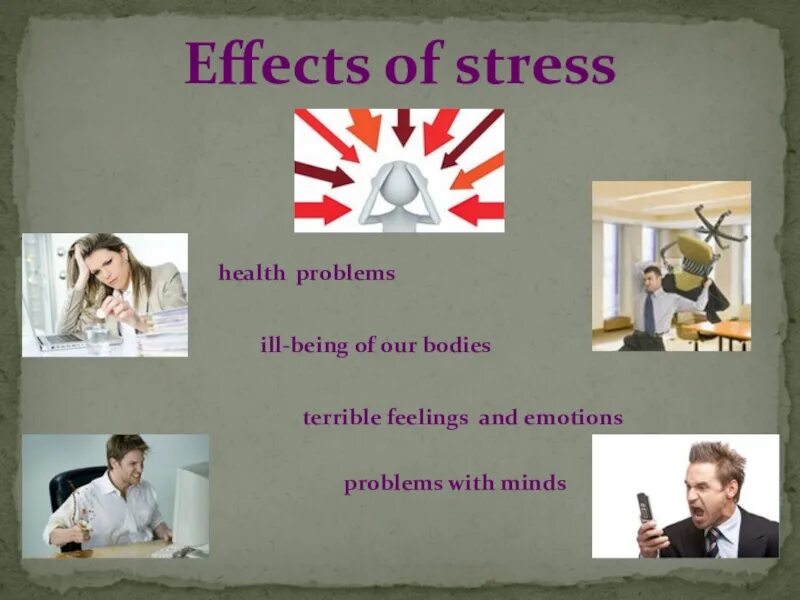 Effects of stress

health problems

ill-being of our bodies

terrible feelings and emotions

problems with minds